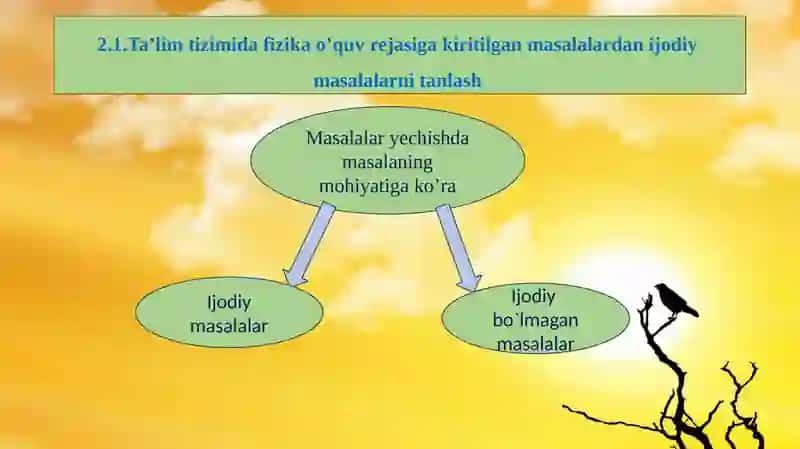 2.1.Ta’lim tizimida fizika o’quv rejasiga kiritilgan masalalardan ijodiy masalalarni tanlash

Masalalar yechishda masalaning mohiyatiga ko’ra

Ijodiy masalalar

Ijodiy bo`lmagan masalalar